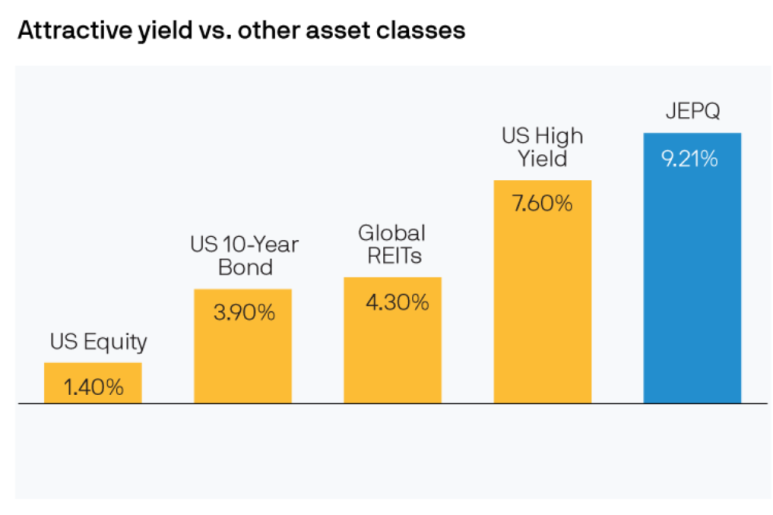 Attractive yield vs. other asset classes

US Equity
1.40%

US 10-Year Bond
3.90%

Global REITs
4.30%

US High Yield
7.60%

JEPQ
9.21%